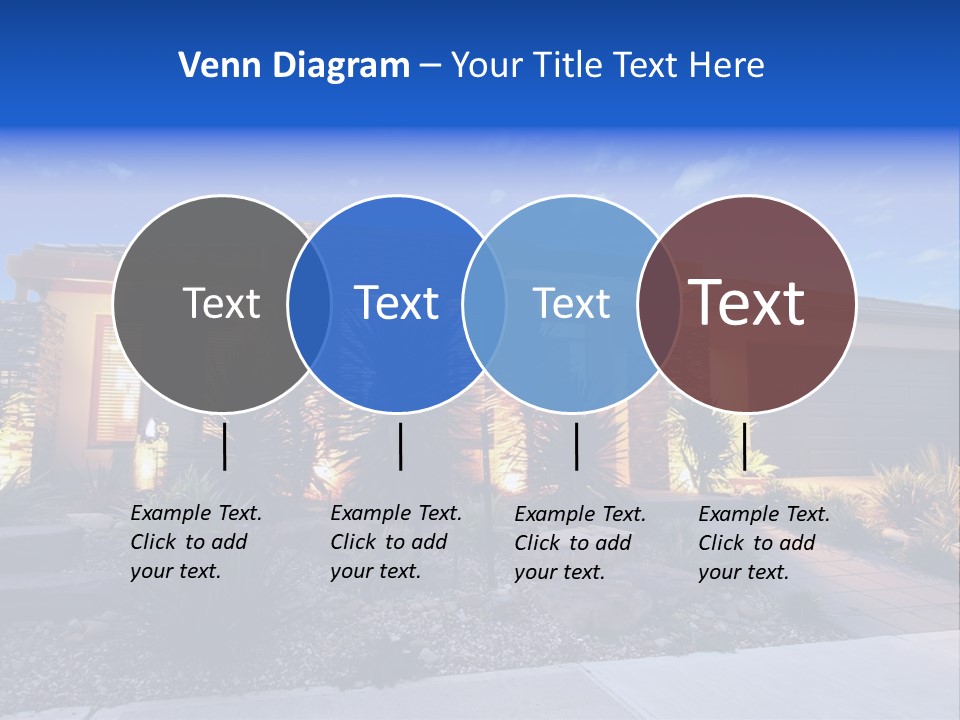 Venn Diagram – Your Title Text Here

Text

Text

Text

Text

Example Text. Click to add your text.

Example Text. Click to add your text.

Example Text. Click to add your text.

Example Text. Click to add your text.